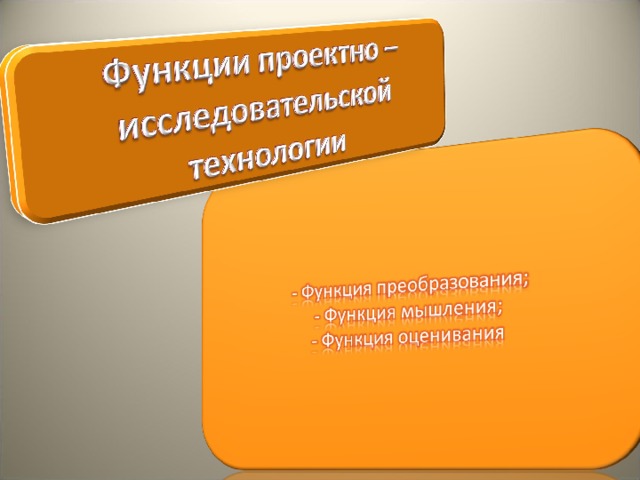 Функции проектно – исследовательской технологии

- Функция преобразования;
- Функция мышления;
- Функция оценивания